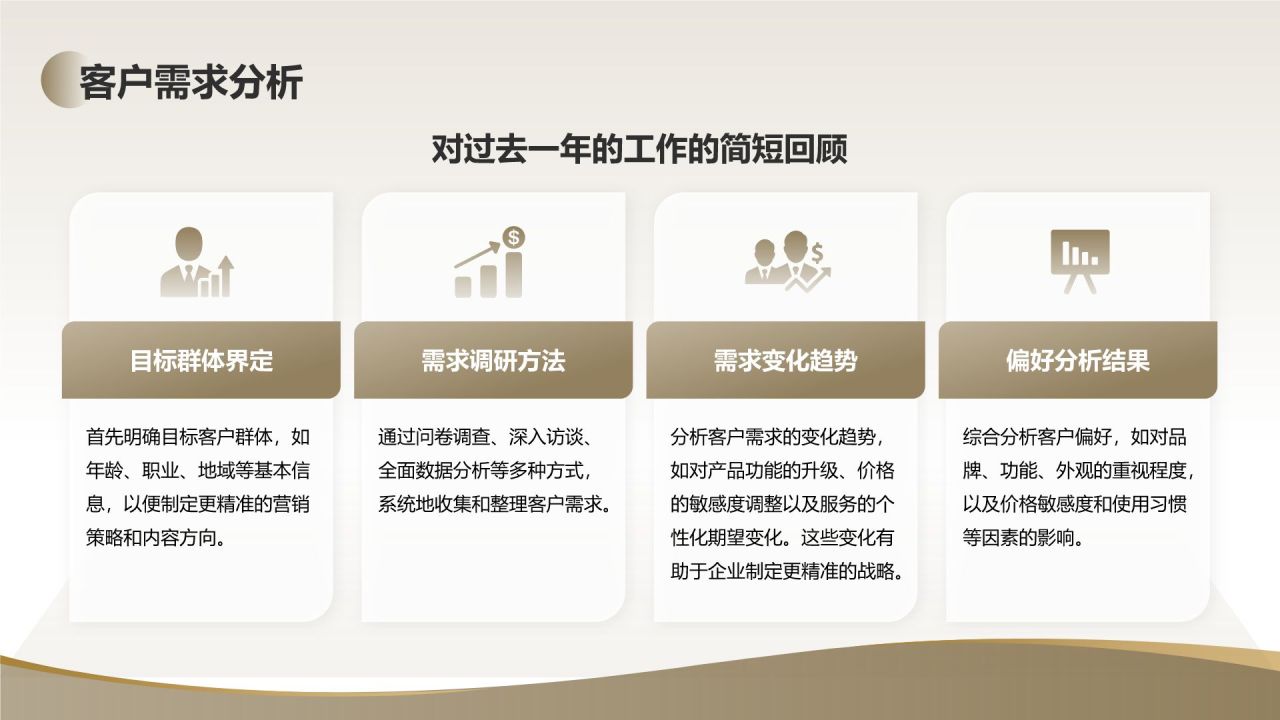 客户需求分析

对过去一年的工作的简短回顾

目标群体界定

首先明确目标客户群体，如年龄、职业、地域等基本信息，以便制定更精准的营销策略和内容方向。

需求调研方法

通过问卷调查、深入访谈、全面数据分析等多种方式，系统地收集和整理客户需求。

需求变化趋势

分析客户需求的变化趋势，如对产品功能的升级、价格的敏感度调整以及服务的个性化期望变化。这些变化有助于企业制定更精准的战略。

偏好分析结果

综合分析客户偏好，如对品牌、功能、外观的重视程度，以及价格敏感度和使用习惯等因素的影响。